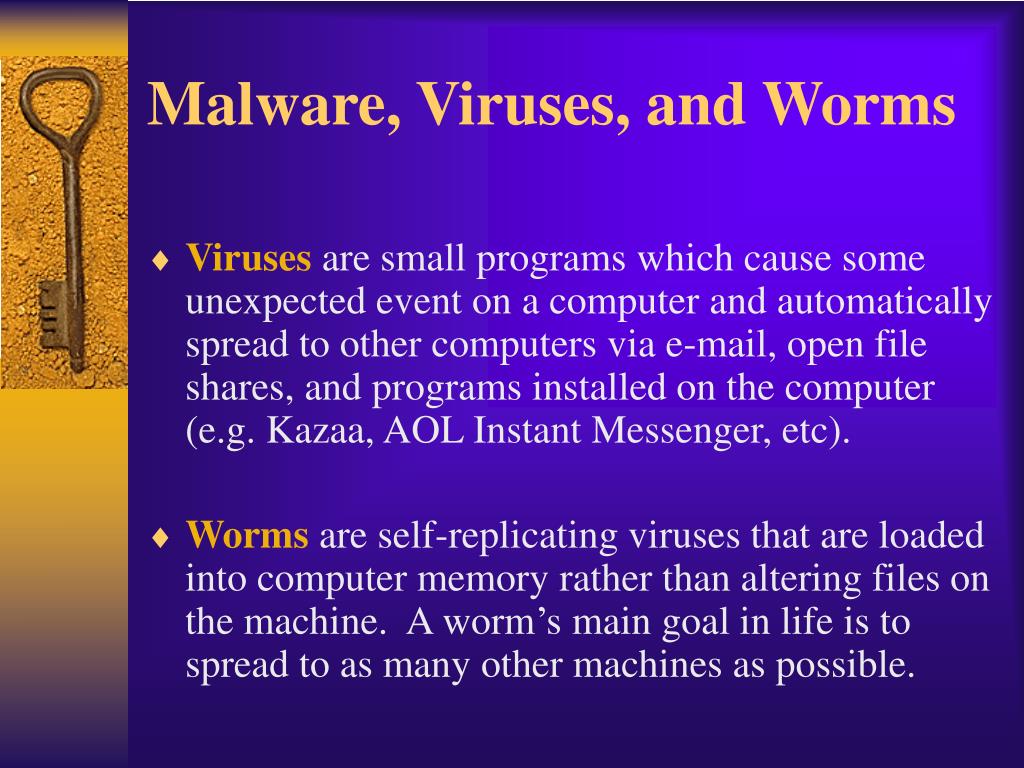 Malware, Viruses, and Worms

♦ Viruses are small programs which cause some unexpected event on a computer and automatically spread to other computers via e-mail, open file shares, and programs installed on the computer (e.g. Kazaa, AOL Instant Messenger, etc).

♦ Worms are self-replicating viruses that are loaded into computer memory rather than altering files on the machine. A worm's main goal in life is to spread to as many other machines as possible.